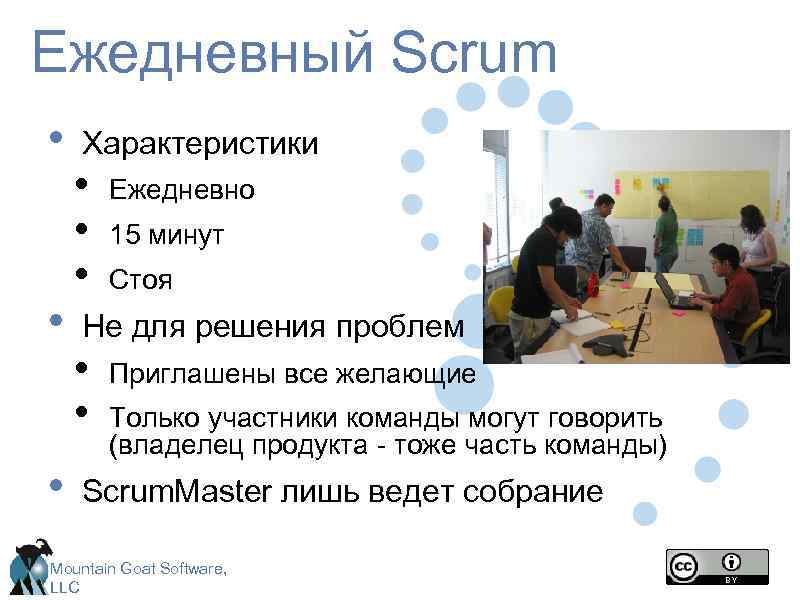 Ежедневный Scrum

• Характеристики
  • Ежедневно
  • 15 минут
  • Стоя
• Не для решения проблем
  • Приглашены все желающие
  • Только участники команды могут говорить (владелец продукта - тоже часть команды)
• ScrumMaster лишь ведет собрание

Mountain Goat Software, LLC

cc BY